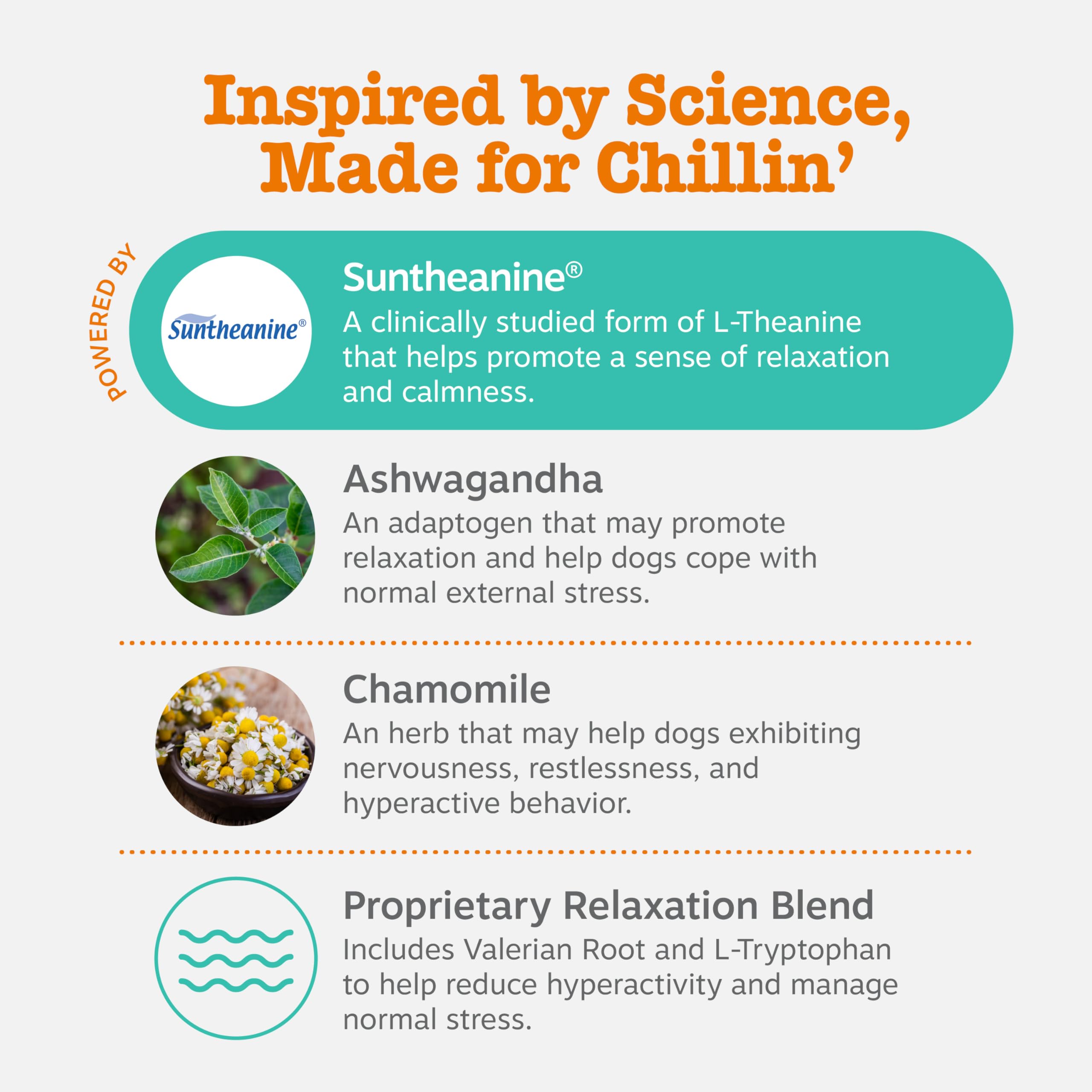 Inspired by Science, Made for Chillin'

POWERED BY

Suntheanine®

Suntheanine®
A clinically studied form of L-Theanine that helps promote a sense of relaxation and calmness.

Ashwagandha
An adaptogen that may promote relaxation and help dogs cope with normal external stress.

Chamomile
An herb that may help dogs exhibiting nervousness, restlessness, and hyperactive behavior.

Proprietary Relaxation Blend
Includes Valerian Root and L-Tryptophan to help reduce hyperactivity and manage normal stress.